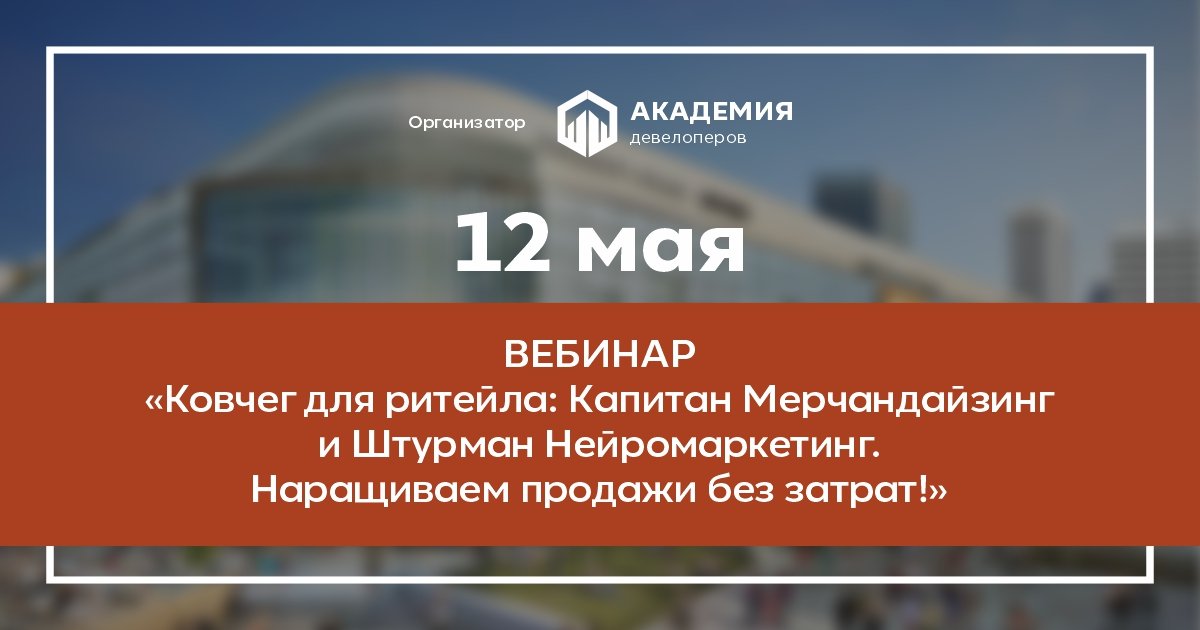 Организатор

АКАДЕМИЯ
девелоперов

12 мая

ВЕБИНАР
«Ковчег для ритейла: Капитан Мерчандайзинг и Штурман Нейромаркетинг. Наращиваем продажи без затрат!»